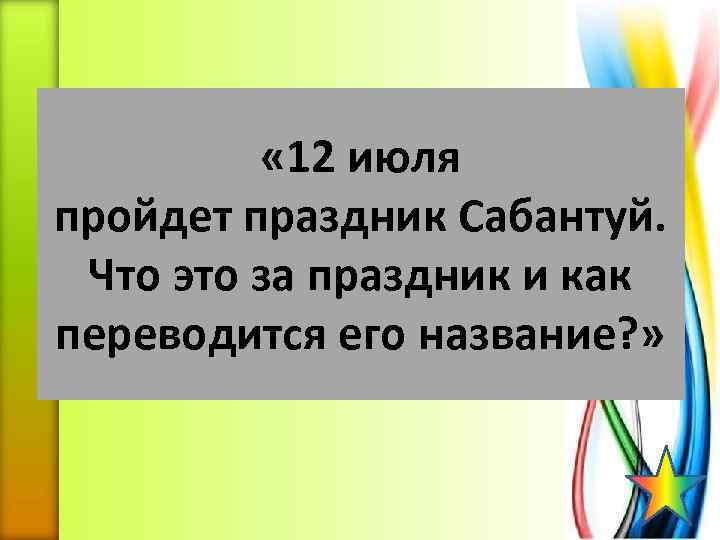 «12 июля
пройдет праздник Сабантуй.
Что это за праздник и как
переводится его название?»